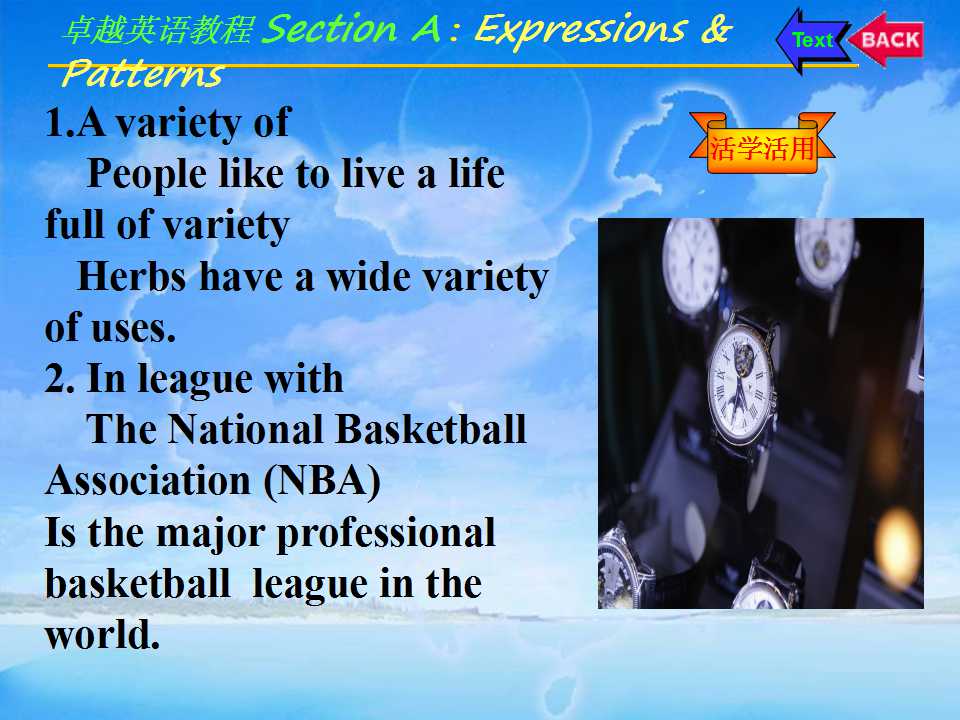 卓越英语教程 Section A: Expressions & Patterns

Text

BACK

活学活用

1.A variety of
People like to live a life full of variety
Herbs have a wide variety of uses.
2. In league with
The National Basketball Association (NBA)
Is the major professional basketball league in the world.